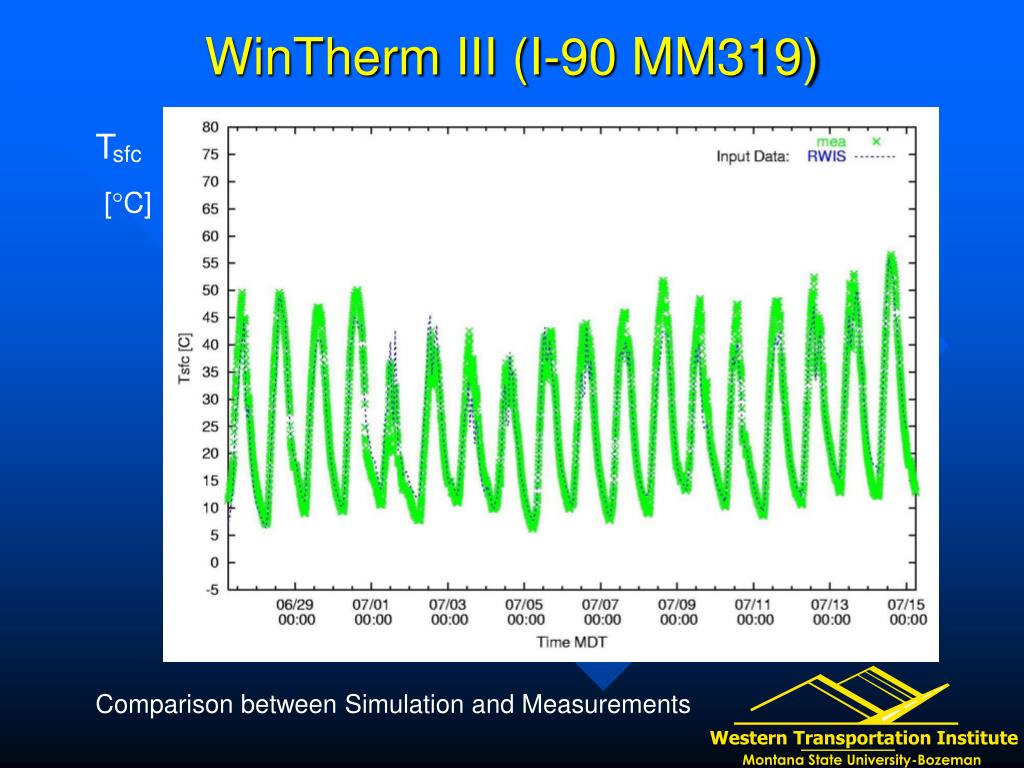 WinTherm III (I-90 MM319)

$T_{sfc}$
[°C]

mea ×
Input Data: RWIS

80
75
70
65
60
55
50
45
40
35
30
25
20
15
10
5
0
-5

Tsfc [C]

06/29 00:00
07/01 00:00
07/03 00:00
07/05 00:00
07/07 00:00
07/09 00:00
07/11 00:00
07/13 00:00
07/15 00:00

Time MDT

Comparison between Simulation and Measurements

Western Transportation Institute
Montana State University-Bozeman